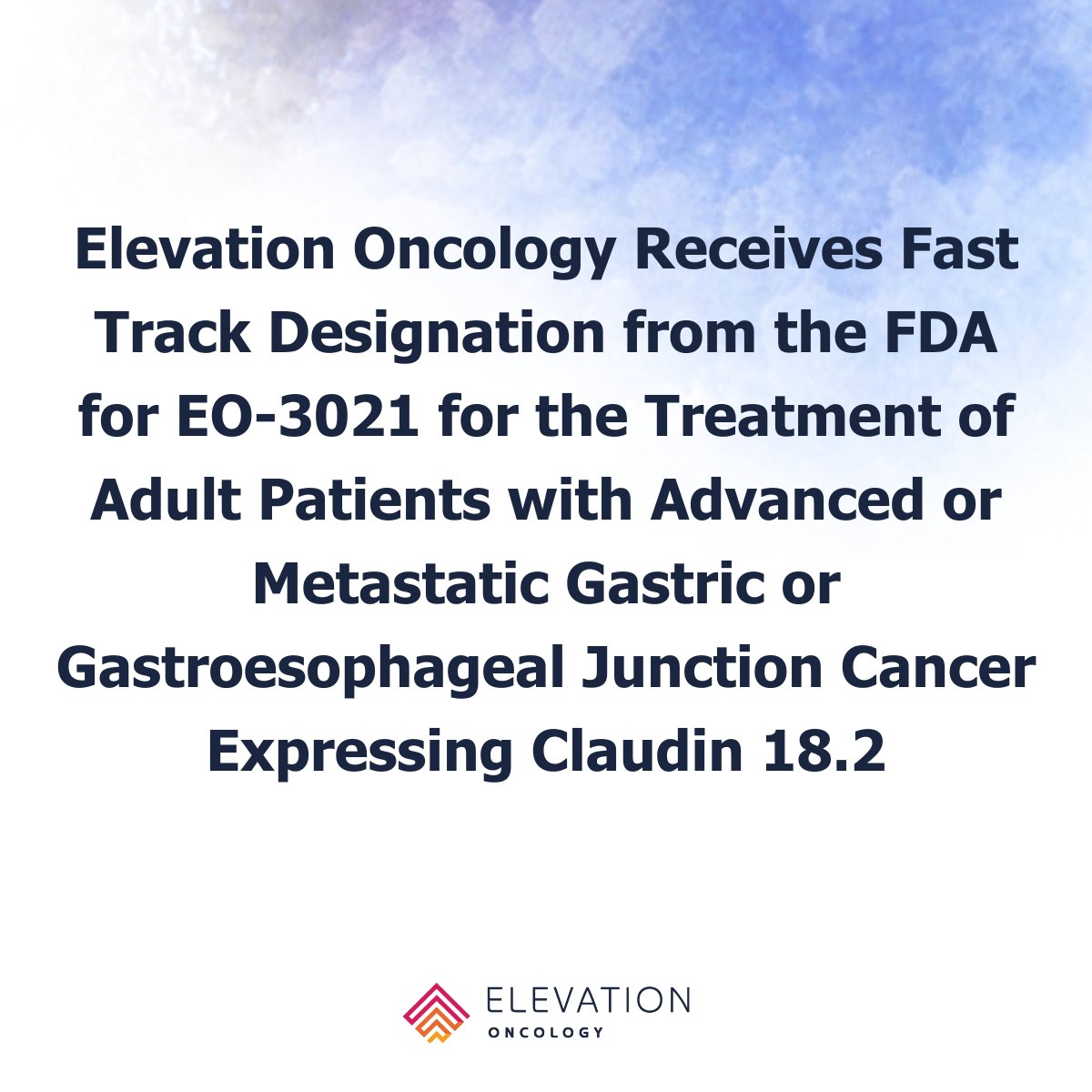 Elevation Oncology Receives Fast Track Designation from the FDA for EO-3021 for the Treatment of Adult Patients with Advanced or Metastatic Gastric or Gastroesophageal Junction Cancer Expressing Claudin 18.2

ELEVATION
ONCOLOGY